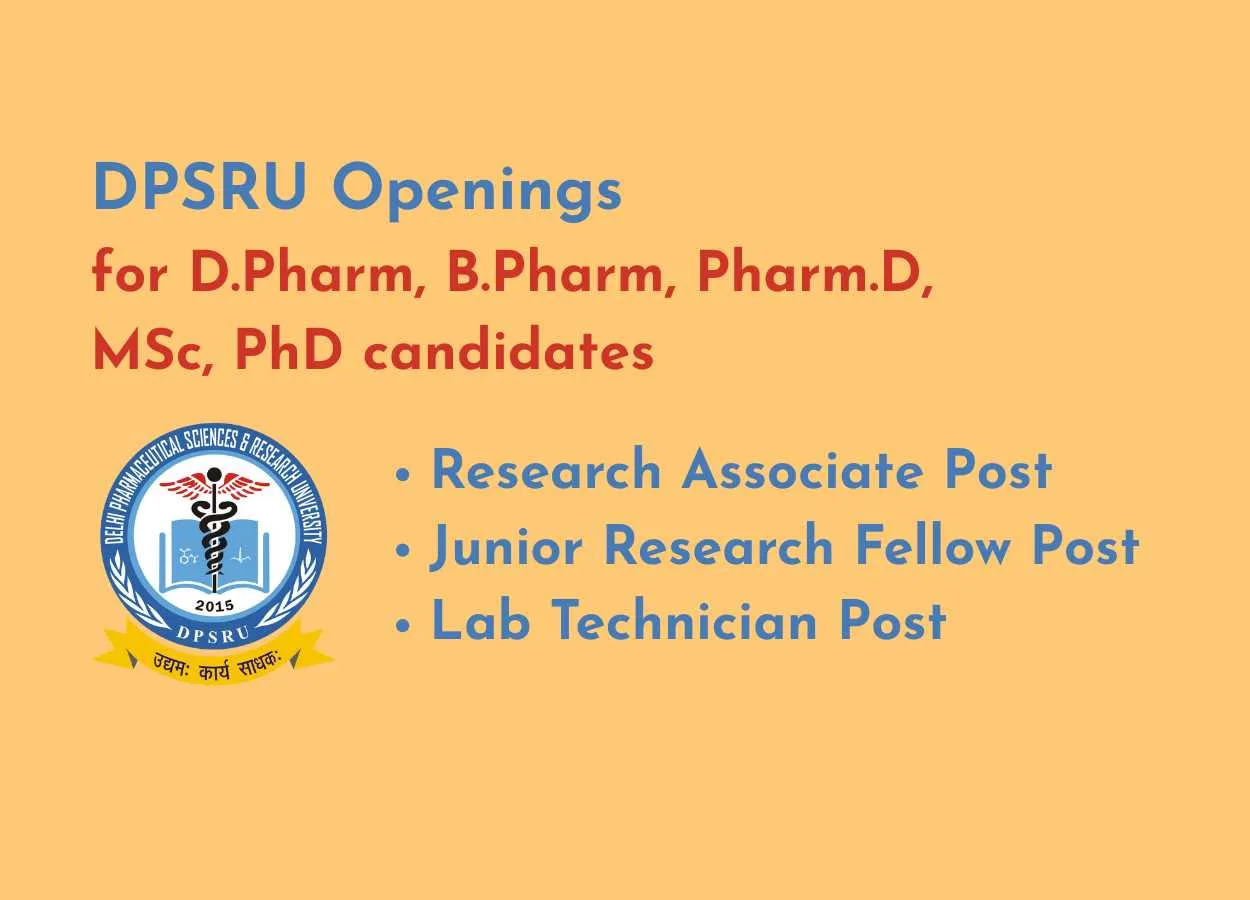 DPSRU Openings
for D.Pharm, B.Pharm, Pharm.D, MSc, PhD candidates

DELHI PHARMACEUTICAL SCIENCES & RESEARCH UNIVERSITY
2015
DPSRU
उद्यमः कार्य साधकः

• Research Associate Post
• Junior Research Fellow Post
• Lab Technician Post